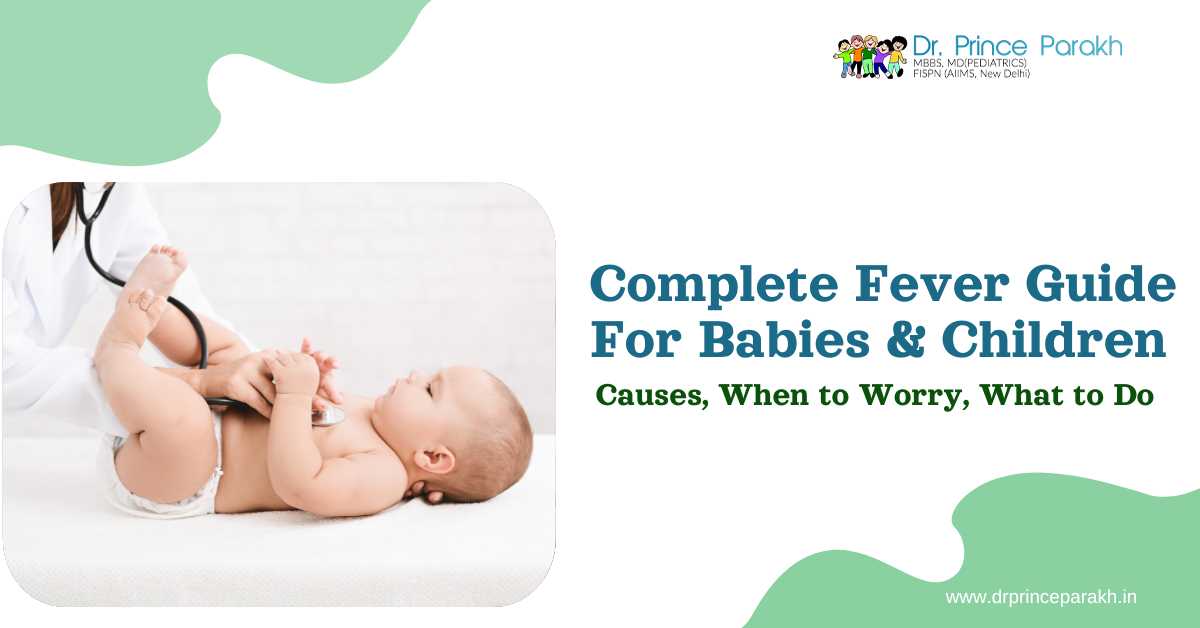 Dr. Prince Parakh
MBBS, MD(PEDIATRICS)
FISPN (AIIMS, New Delhi)

Complete Fever Guide For Babies & Children

Causes, When to Worry, What to Do

www.drprinceparakh.in